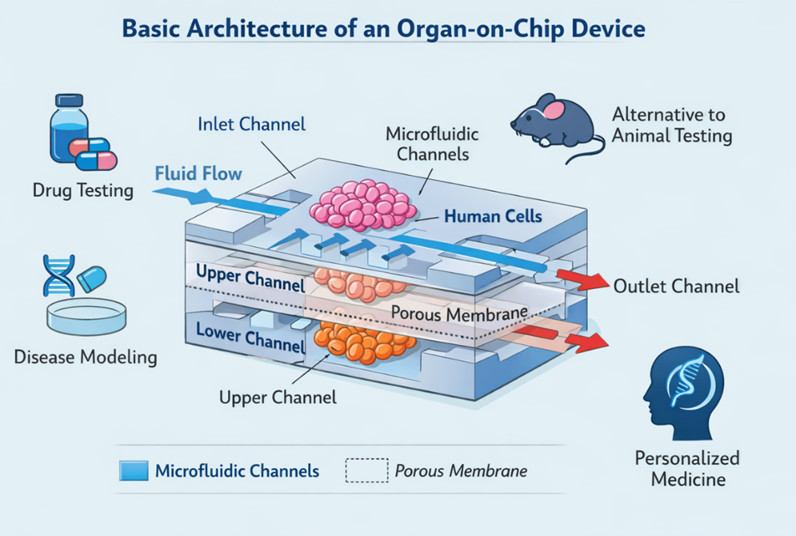 Basic Architecture of an Organ-on-Chip Device

Drug Testing

Inlet Channel

Fluid Flow

Microfluidic Channels

Alternative to Animal Testing

Human Cells

Upper Channel

Outlet Channel

Porous Membrane

Lower Channel

Disease Modeling

Upper Channel

Personalized Medicine

Microfluidic Channels

Porous Membrane